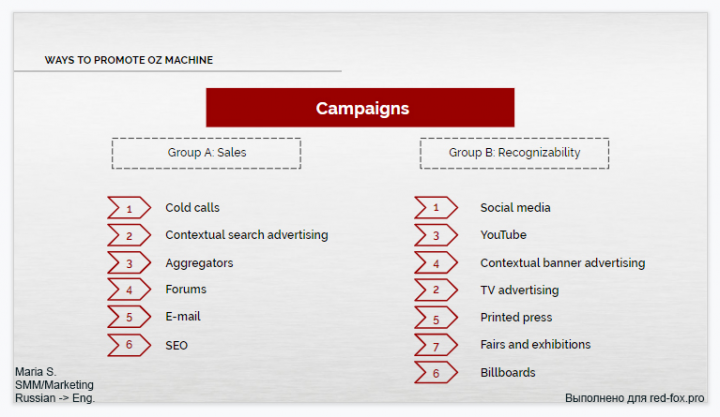 WAYS TO PROMOTE OZ MACHINE

Campaigns

Group A: Sales

1 Cold calls
2 Contextual search advertising
3 Aggregators
4 Forums
5 E-mail
6 SEO

Group B: Recognizability

1 Social media
3 YouTube
4 Contextual banner advertising
2 TV advertising
5 Printed press
7 Fairs and exhibitions
6 Billboards

Maria S.
SMM/Marketing
Russian -> Eng.

Выполнено для red-fox.pro